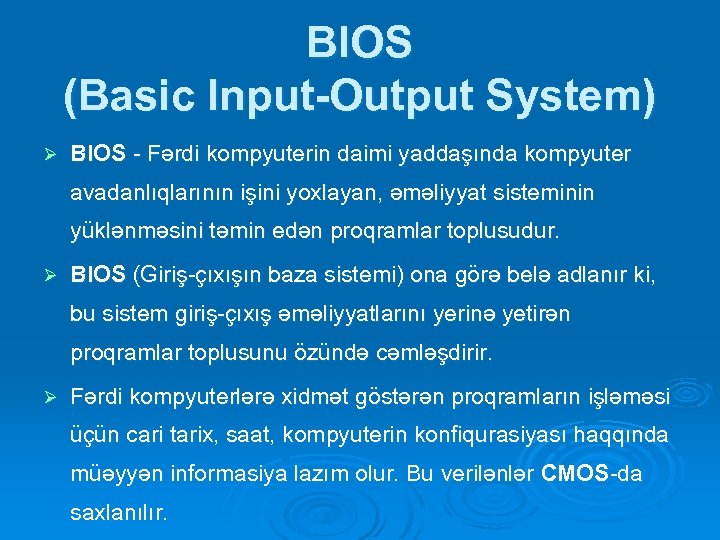 BIOS
(Basic Input-Output System)

➢ BIOS - Fərdi kompyuterin daimi yaddaşında kompyuter avadanlıqlarının işini yoxlayan, əməliyyat sisteminin yüklənməsini təmin edən proqramlar toplusudur.

➢ BIOS (Giriş-çıxışın baza sistemi) ona görə belə adlanır ki, bu sistem giriş-çıxış əməliyyatlarını yerinə yetirən proqramlar toplusunu özündə cəmləşdirir.

➢ Fərdi kompyuterlərə xidmət göstərən proqramların işləməsi üçün cari tarix, saat, kompyuterin konfiqurasiyası haqqında müəyyən informasiya lazım olur. Bu verilənlər CMOS-da saxlanılır.